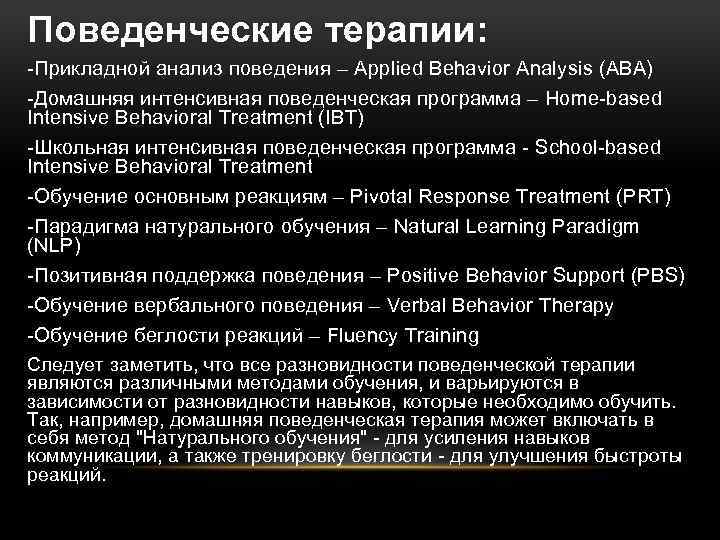 Поведенческие терапии:

-Прикладной анализ поведения – Applied Behavior Analysis (ABA)

-Домашняя интенсивная поведенческая программа – Home-based Intensive Behavioral Treatment (IBT)

-Школьная интенсивная поведенческая программа - School-based Intensive Behavioral Treatment

-Обучение основным реакциям – Pivotal Response Treatment (PRT)

-Парадигма натурального обучения – Natural Learning Paradigm (NLP)

-Позитивная поддержка поведения – Positive Behavior Support (PBS)

-Обучение вербального поведения – Verbal Behavior Therapy

-Обучение беглости реакций – Fluency Training

Следует заметить, что все разновидности поведенческой терапии являются различными методами обучения, и варьируются в зависимости от разновидности навыков, которые необходимо обучить. Так, например, домашняя поведенческая терапия может включать в себя метод "Натурального обучения" - для усиления навыков коммуникации, а также тренировку беглости - для улучшения быстроты реакций.